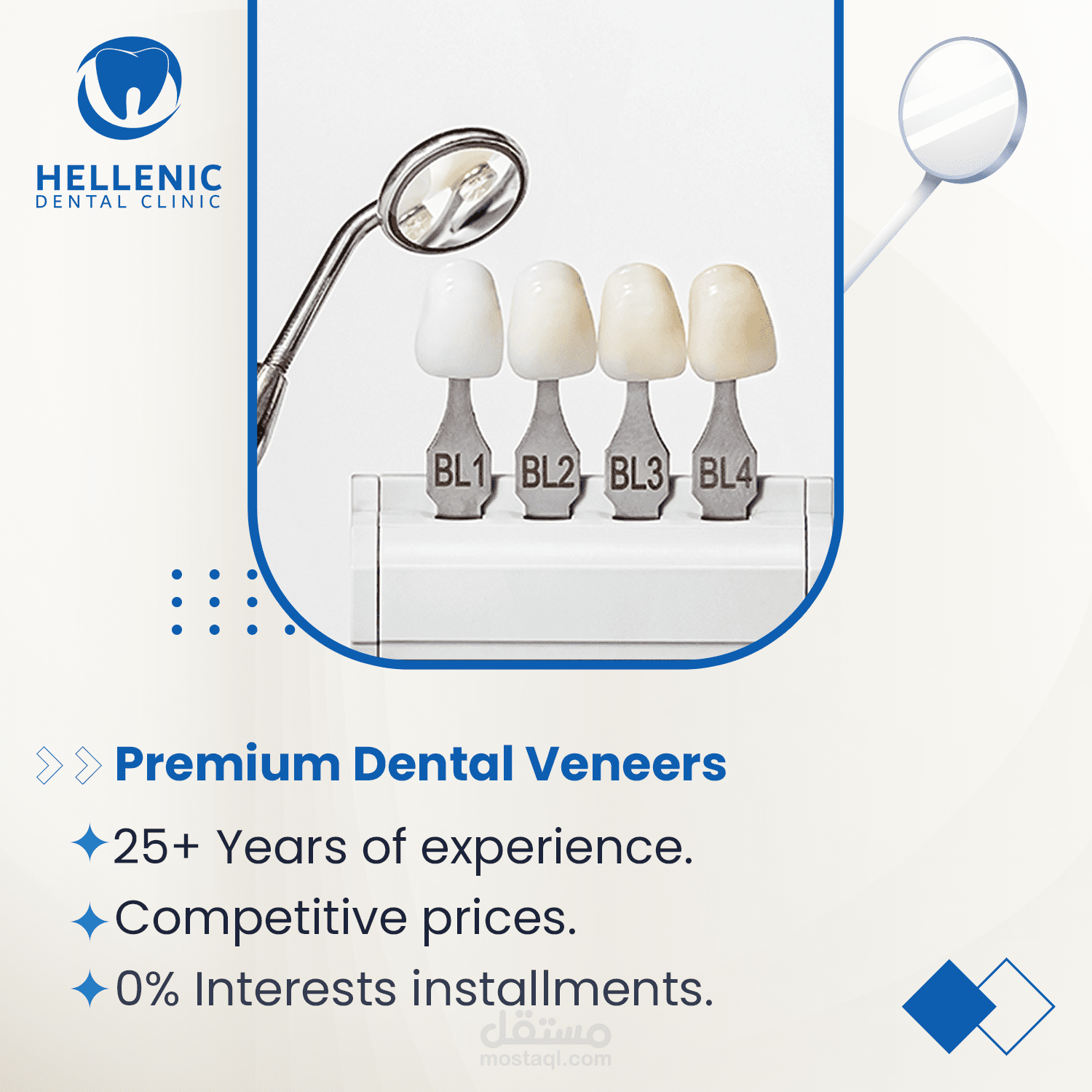 HELLENIC
DENTAL CLINIC

BL1 BL2 BL3 BL4

Premium Dental Veneers

25+ Years of experience.

Competitive prices.

0% Interests installments.

مستقل
mostaql.com